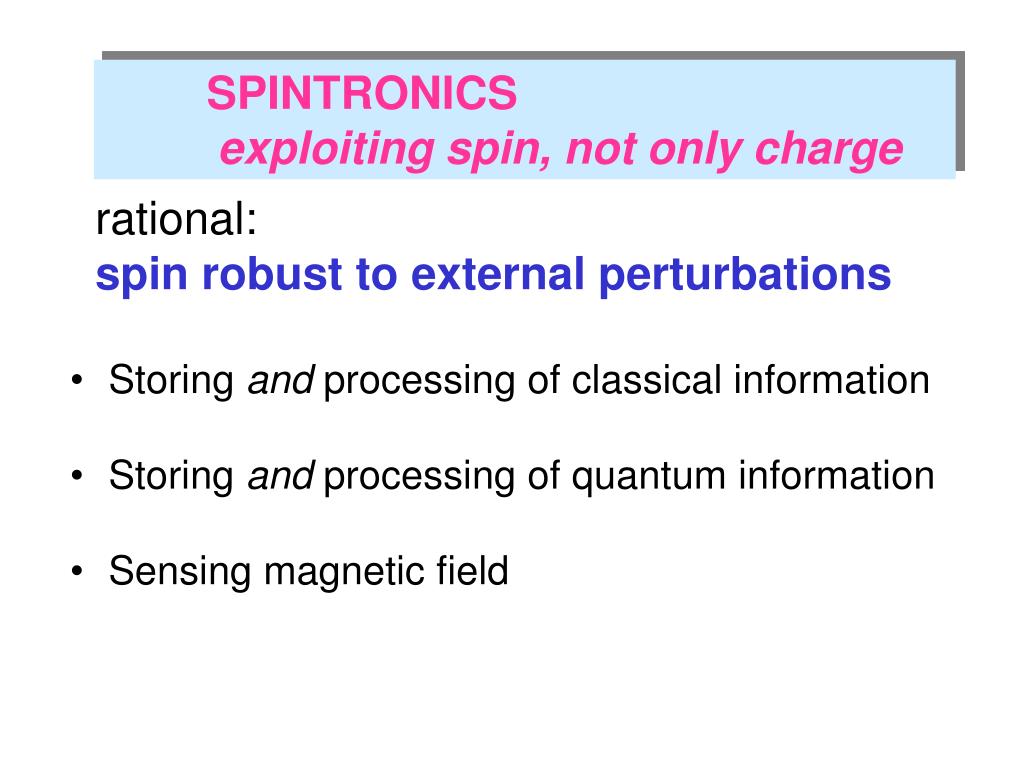 SPINTRONICS
exploiting spin, not only charge

rational:
spin robust to external perturbations

• Storing and processing of classical information

• Storing and processing of quantum information

• Sensing magnetic field